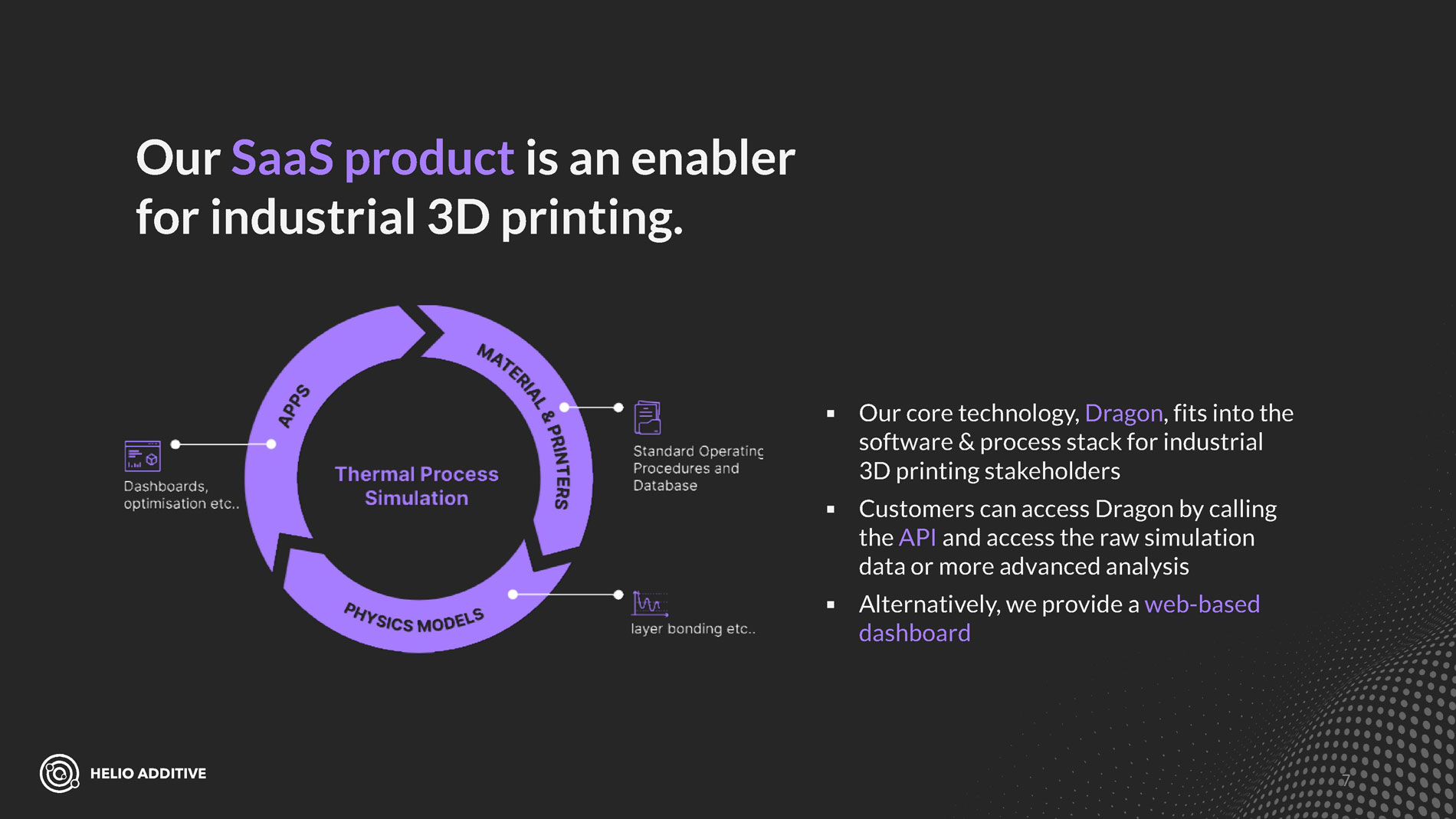 Our SaaS product is an enabler for industrial 3D printing.

APPS

MATERIAL & PRINTERS

PHYSICS MODELS

Thermal Process Simulation

Dashboards, optimisation etc..

Standard Operating Procedures and Database

layer bonding etc..

▪ Our core technology, Dragon, fits into the software & process stack for industrial 3D printing stakeholders

▪ Customers can access Dragon by calling the API and access the raw simulation data or more advanced analysis

▪ Alternatively, we provide a web-based dashboard

HELIO ADDITIVE

7